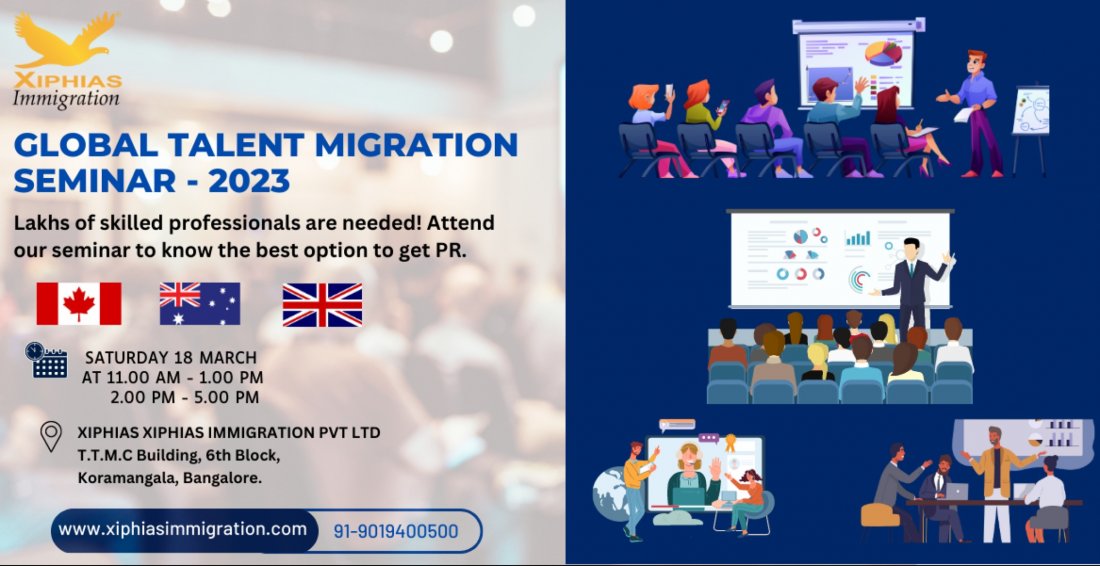 XIPHIAS
Immigration

GLOBAL TALENT MIGRATION SEMINAR - 2023

Lakhs of skilled professionals are needed! Attend our seminar to know the best option to get PR.

SATURDAY 18 MARCH
AT 11.00 AM - 1.00 PM
2.00 PM - 5.00 PM

XIPHIAS XIPHIAS IMMIGRATION PVT LTD
T.T.M.C Building, 6th Block,
Koramangala, Bangalore.

www.xiphiasimmigration.com
91-9019400500